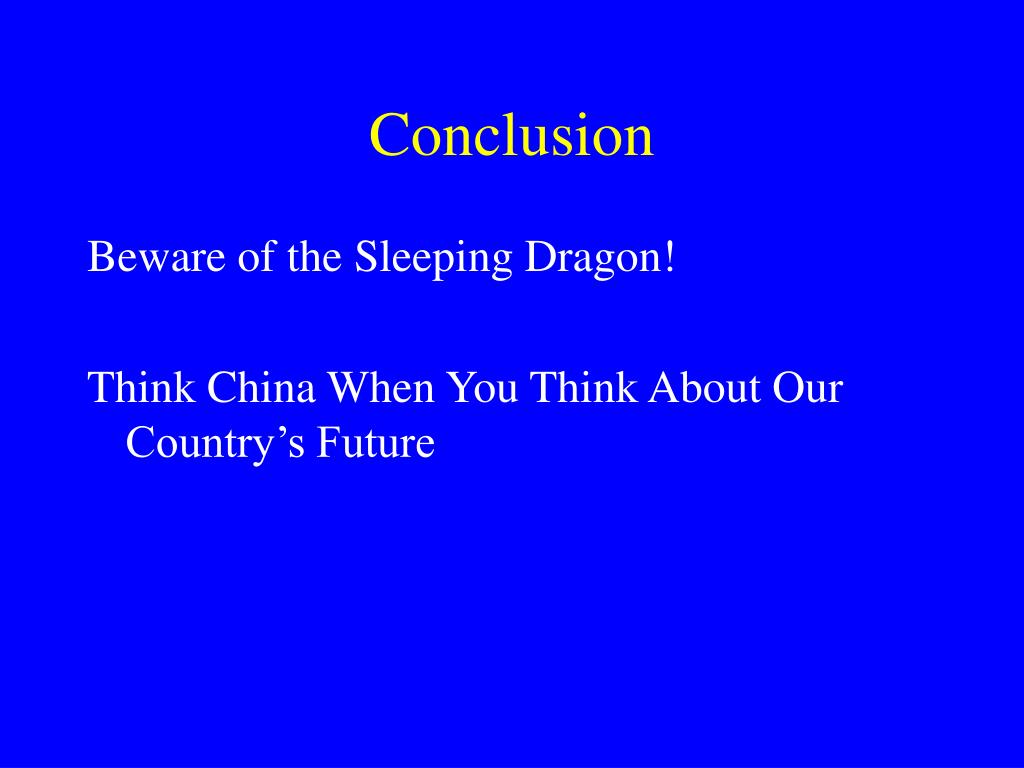 Conclusion

Beware of the Sleeping Dragon!

Think China When You Think About Our Country’s Future